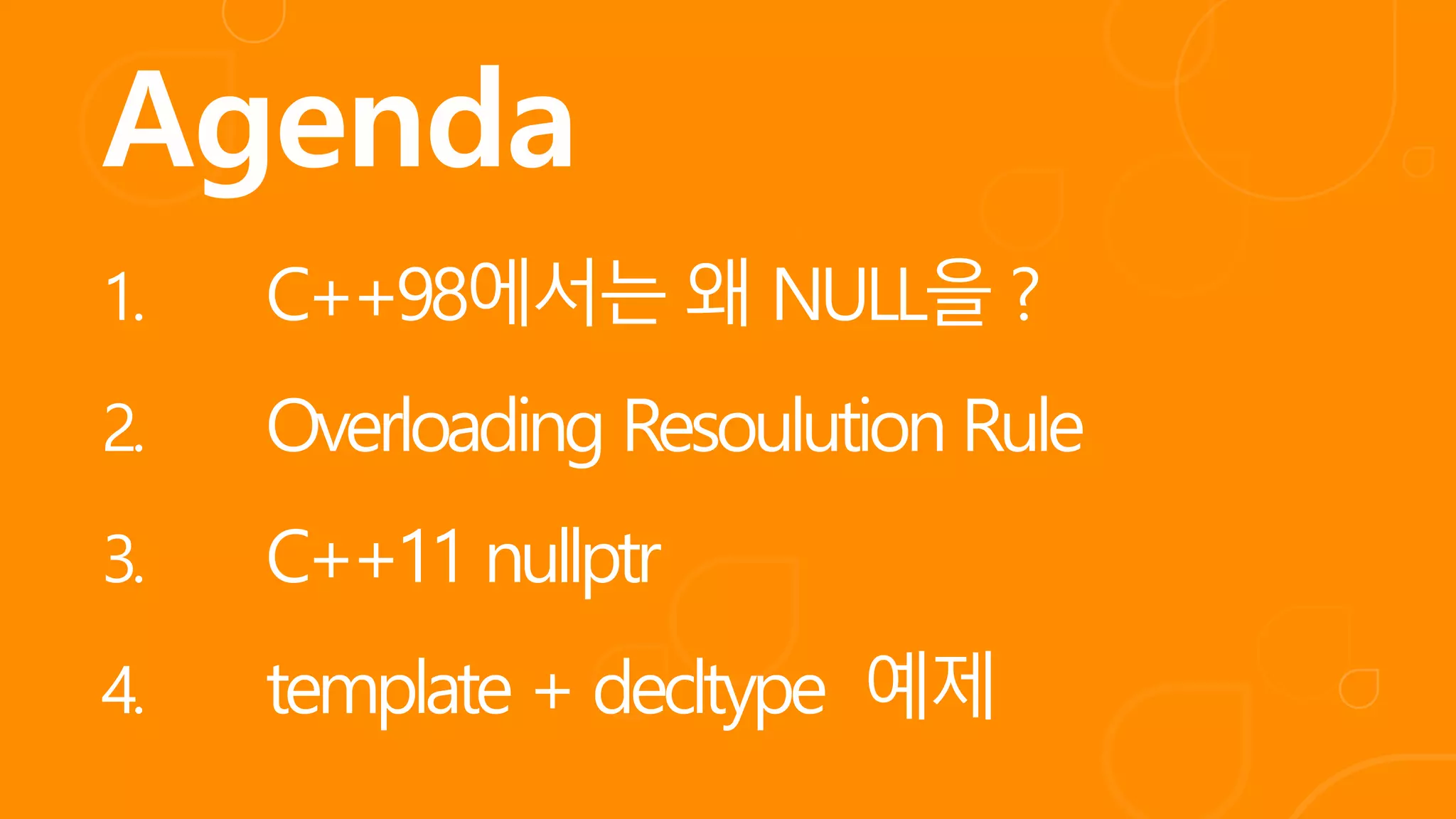 Agenda

1. C++98에서는 왜 NULL을 ?

2. Overloading Resoulution Rule

3. C++11 nullptr

4. template + decltype 예제